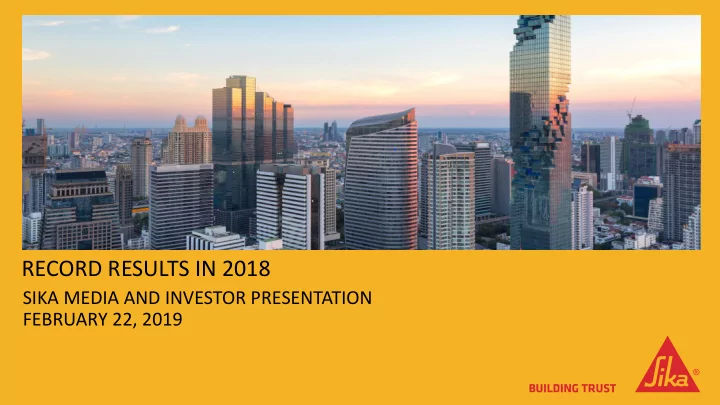 RECORD RESULTS IN 2018

SIKA MEDIA AND INVESTOR PRESENTATION
FEBRUARY 22, 2019

BUILDING TRUST

Sika®